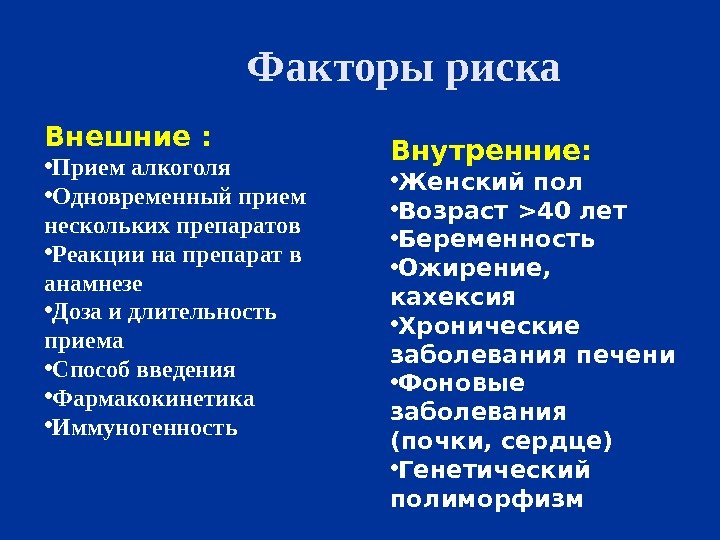 Факторы риска

Внешние :
•Прием алкоголя
•Одновременный прием нескольких препаратов
•Реакции на препарат в анамнезе
•Доза и длительность приема
•Способ введения
•Фармакокинетика
•Иммуногенность

Внутренние:
•Женский пол
•Возраст >40 лет
•Беременность
•Ожирение, кахексия
•Хронические заболевания печени
•Фоновые заболевания (почки, сердце)
•Генетический полиморфизм